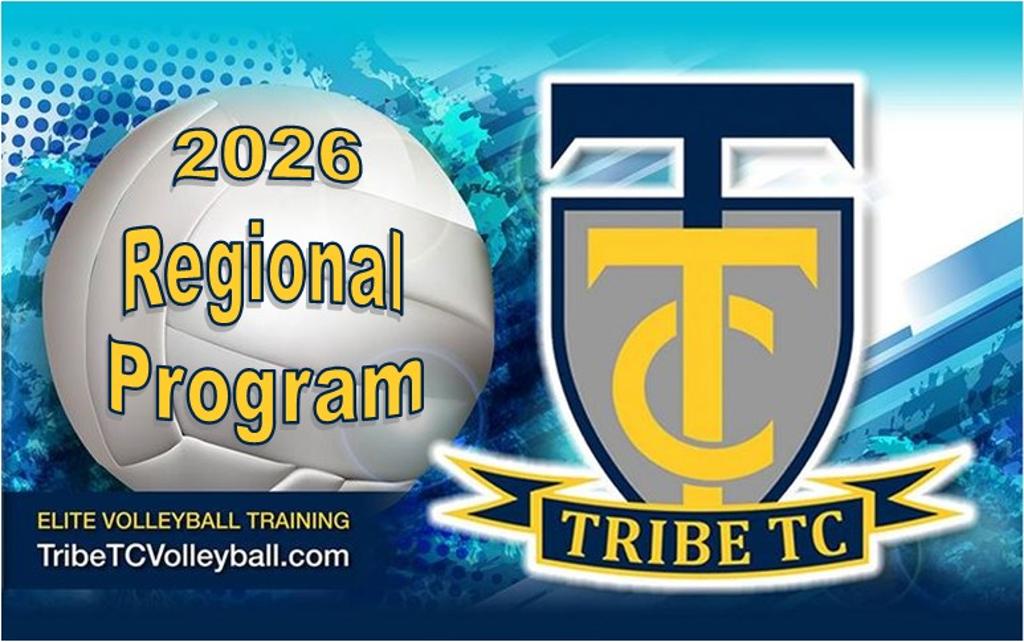 2026
Regional
Program

ELITE VOLLEYBALL TRAINING
TribeTCVolleyball.com

T
TC
TRIBE TC